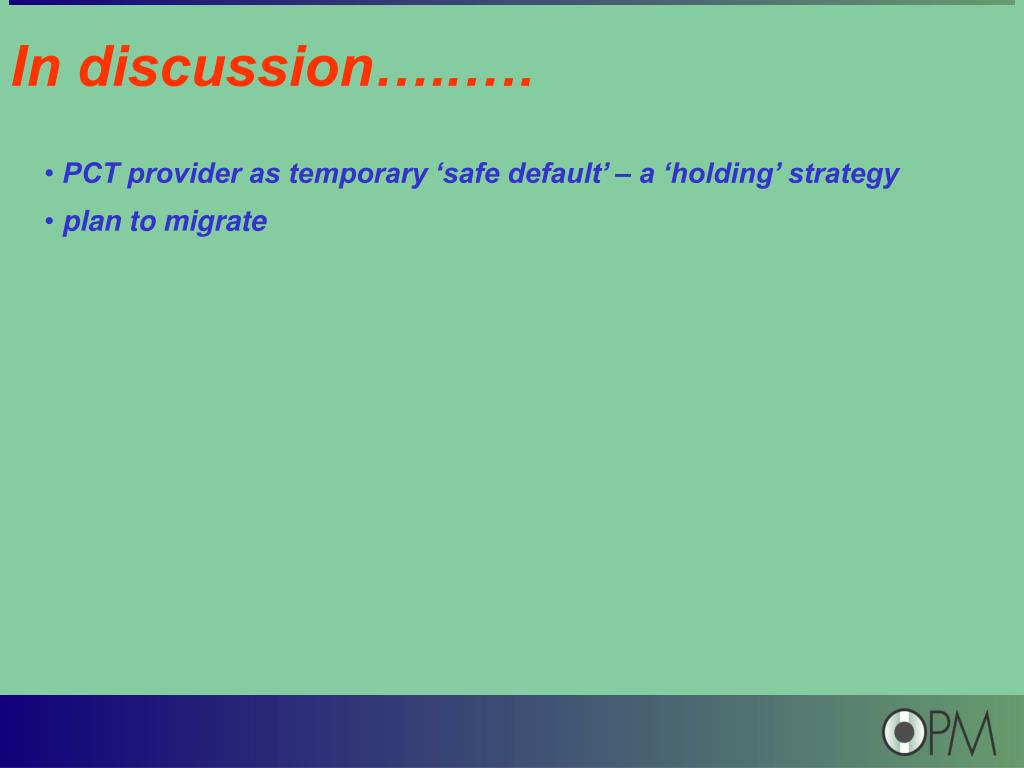 In discussion………

• PCT provider as temporary ‘safe default’ – a ‘holding’ strategy

• plan to migrate

OPM